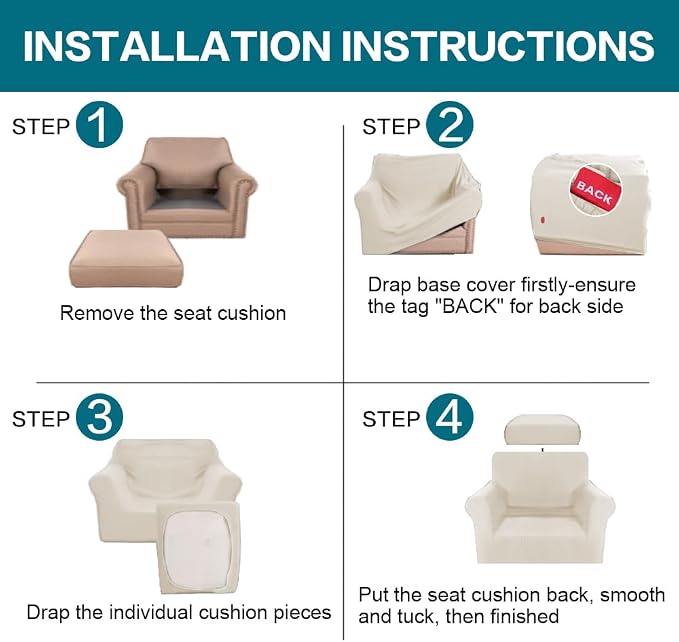 INSTALLATION INSTRUCTIONS

STEP 1

Remove the seat cushion

STEP 2

BACK

Drap base cover firstly-ensure the tag "BACK" for back side

STEP 3

Drap the individual cushion pieces

STEP 4

Put the seat cushion back, smooth and tuck, then finished